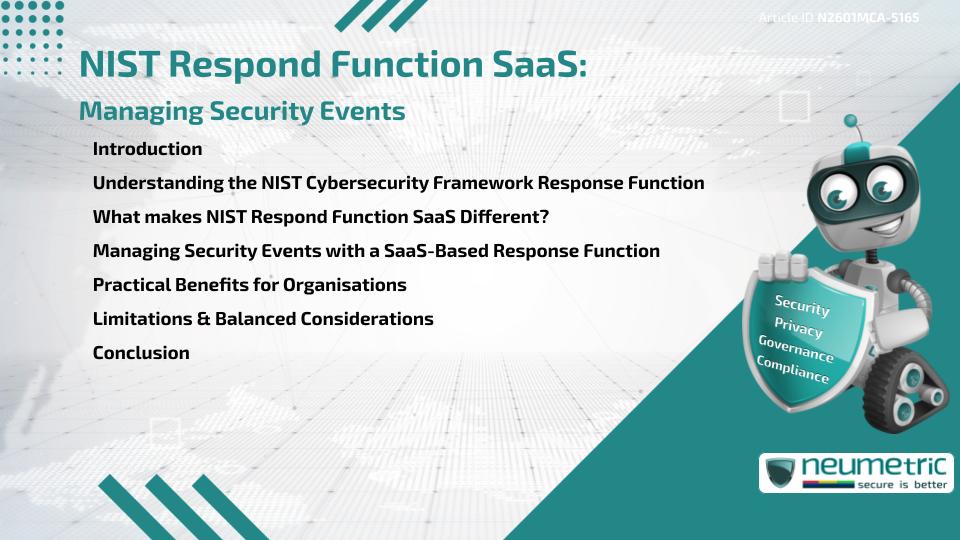 Article ID N2601MCA-5165

NIST Respond Function SaaS:

Managing Security Events

Introduction

Understanding the NIST Cybersecurity Framework Response Function

What makes NIST Respond Function SaaS Different?

Managing Security Events with a SaaS-Based Response Function

Practical Benefits for Organisations

Limitations & Balanced Considerations

Conclusion

Security
Privacy
Governance
Compliance

neumetric
secure is better